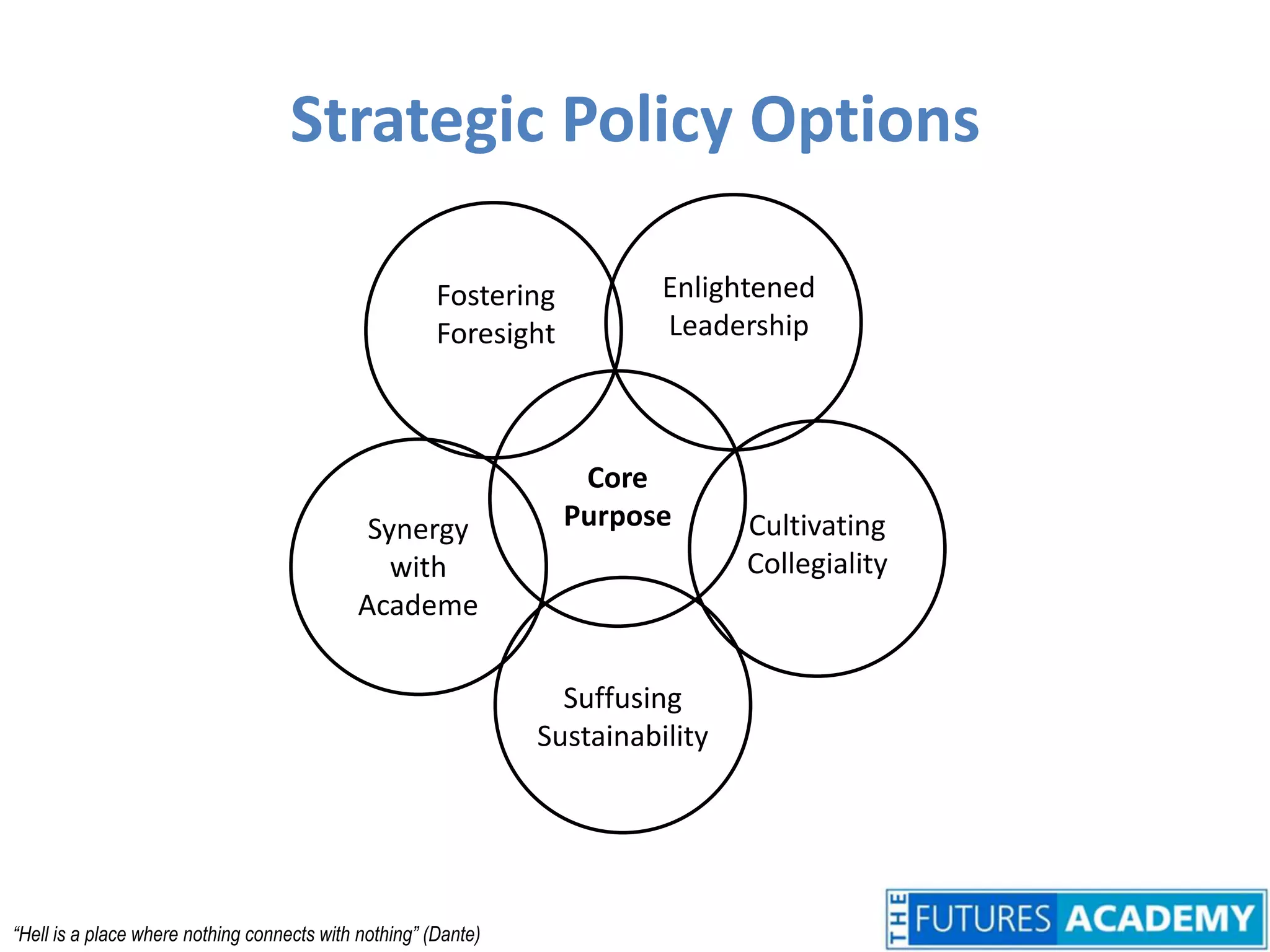 Strategic Policy Options

Fostering Foresight

Enlightened Leadership

Core Purpose

Synergy with Academe

Cultivating Collegiality

Suffusing Sustainability

"Hell is a place where nothing connects with nothing" (Dante)

THE FUTURES ACADEMY